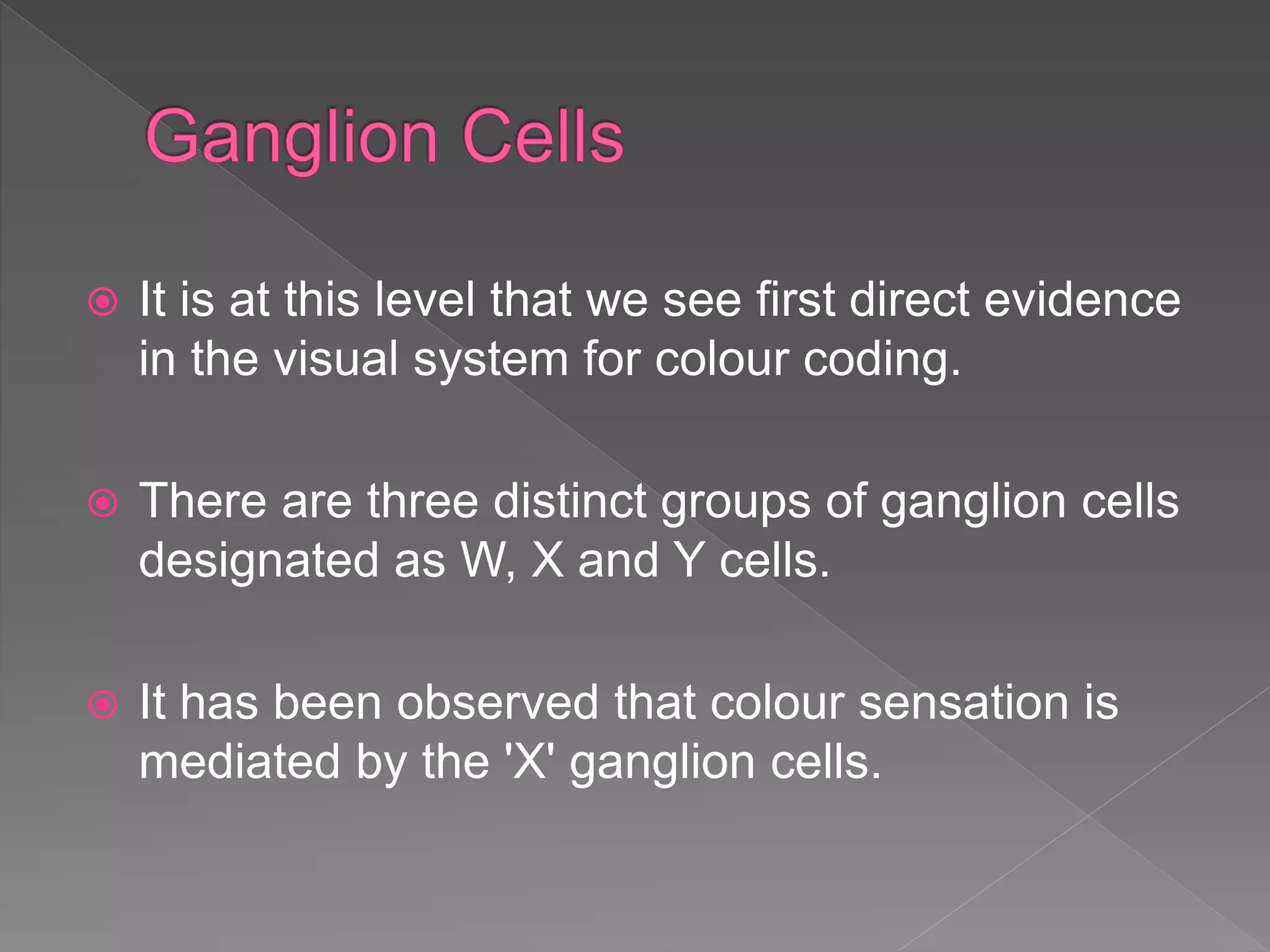 Ganglion Cells

It is at this level that we see first direct evidence in the visual system for colour coding.

There are three distinct groups of ganglion cells designated as W, X and Y cells.

It has been observed that colour sensation is mediated by the 'X' ganglion cells.